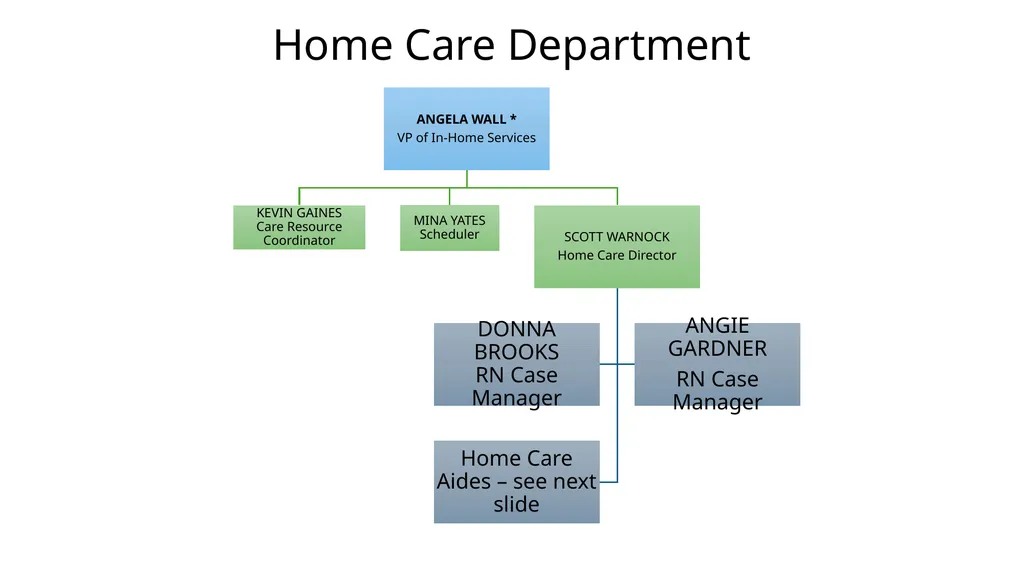 Home Care Department

ANGELA WALL *
VP of In-Home Services

KEVIN GAINES
Care Resource
Coordinator

MINA YATES
Scheduler

SCOTT WARNOCK
Home Care Director

DONNA
BROOKS
RN Case
Manager

ANGIE
GARDNER
RN Case
Manager

Home Care
Aides – see next
slide